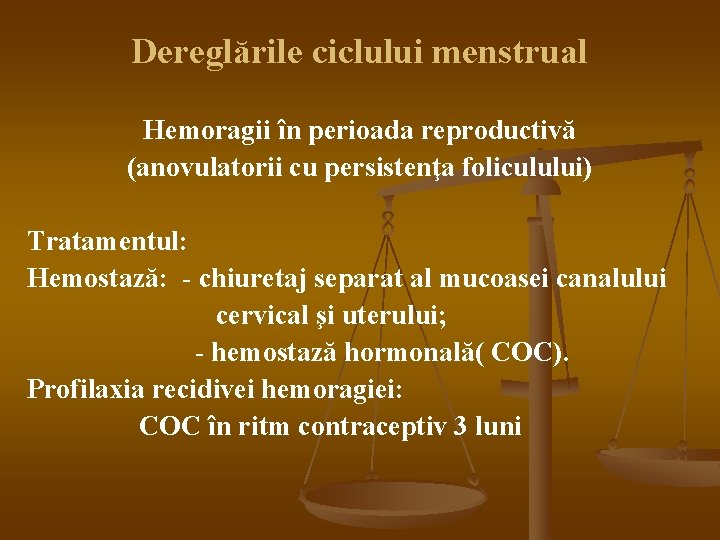 Dereglările ciclului menstrual

Hemoragii în perioada reproductivă (anovulatorii cu persistenţa foliculului)

Tratamentul:
Hemostază: - chiuretaj separat al mucoasei canalului cervical şi uterului;
- hemostază hormonală( COC).
Profilaxia recidivei hemoragiei:
COC în ritm contraceptiv 3 luni